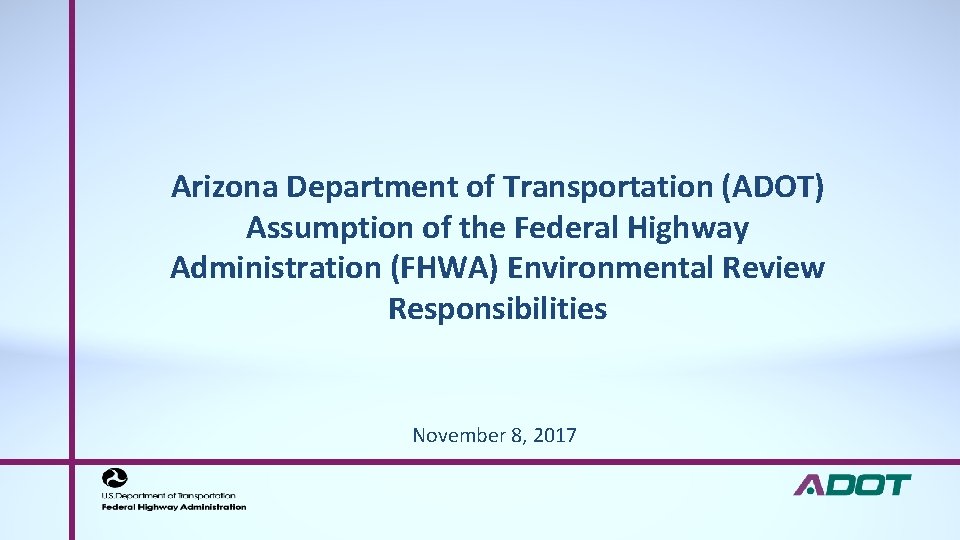 Arizona Department of Transportation (ADOT) Assumption of the Federal Highway Administration (FHWA) Environmental Review Responsibilities

November 8, 2017

U.S. Department of Transportation
Federal Highway Administration

ADOT